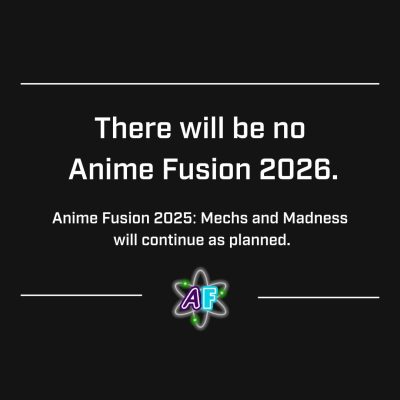 There will be no Anime Fusion 2026.

Anime Fusion 2025: Mechs and Madness will continue as planned.

AF